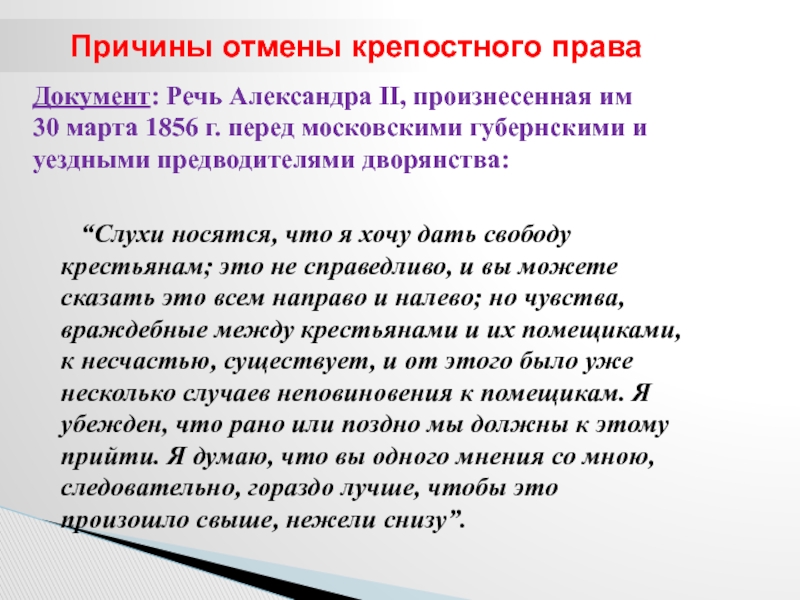 Причины отмены крепостного права

Документ: Речь Александра II, произнесенная им 30 марта 1856 г. перед московскими губернскими и уездными предводителями дворянства:

“Слухи носятся, что я хочу дать свободу крестьянам; это не справедливо, и вы можете сказать это всем направо и налево; но чувства, враждебные между крестьянами и их помещиками, к несчастью, существует, и от этого было уже несколько случаев неповиновения к помещикам. Я убежден, что рано или поздно мы должны к этому прийти. Я думаю, что вы одного мнения со мною, следовательно, гораздо лучше, чтобы это произошло свыше, нежели снизу”.